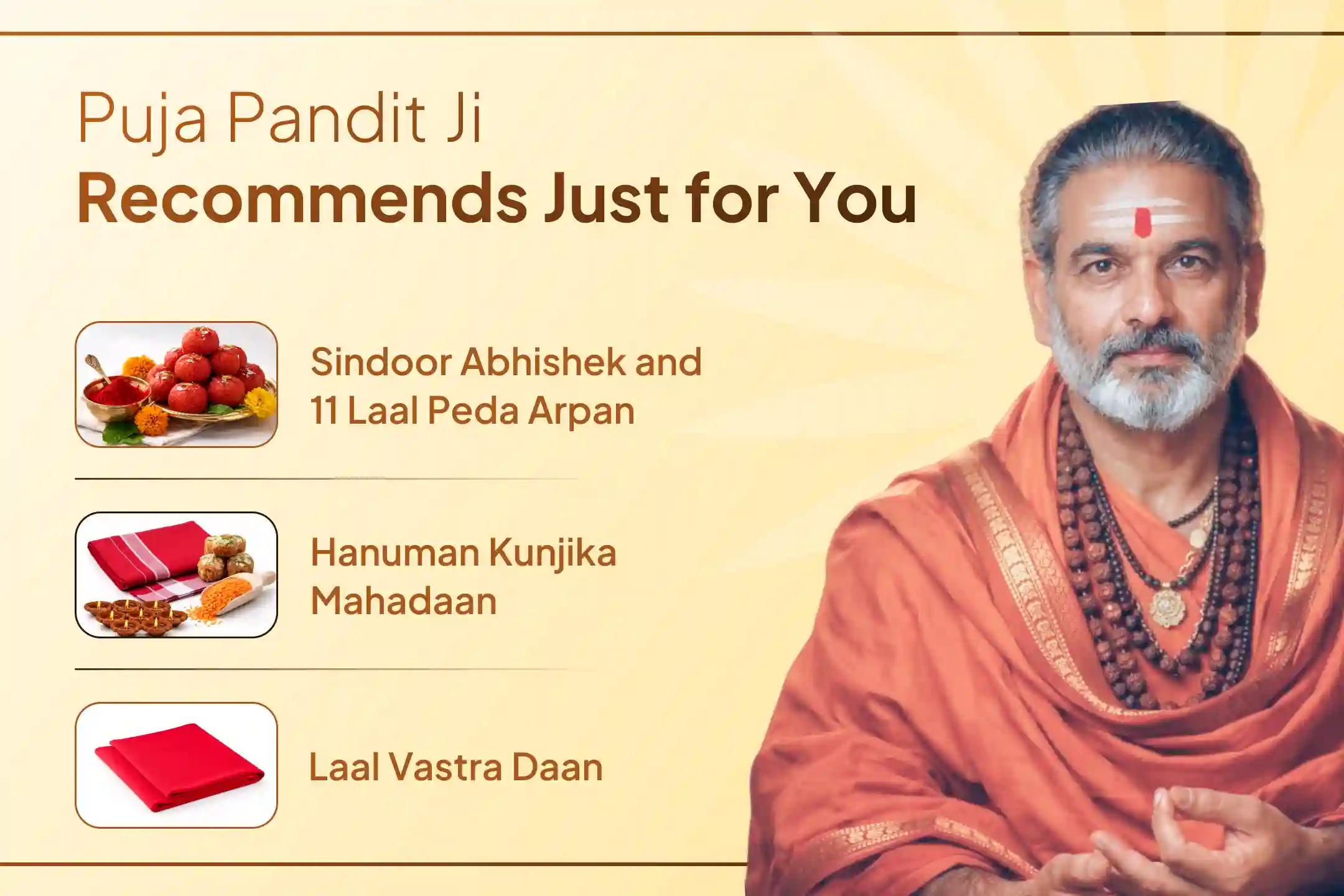 Puja Pandit Ji
Recommends Just for You

Sindoor Abhishek and 11 Laal Peda Arpan

Hanuman Kunjika Mahadaan

Laal Vastra Daan